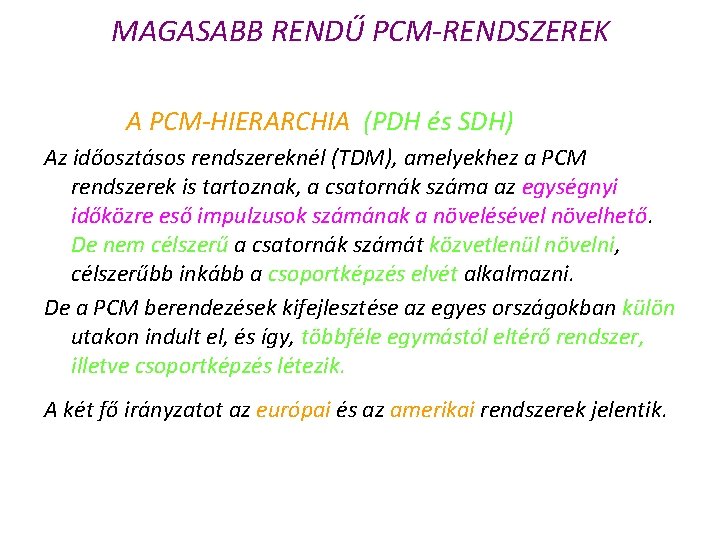 MAGASABB RENDŰ PCM-RENDSZEREK

A PCM-HIERARCHIA (PDH és SDH)

Az időosztásos rendszereknél (TDM), amelyekhez a PCM rendszerek is tartoznak, a csatornák száma az egységnyi időközre eső impulzusok számának a növelésével növelhető. De nem célszerű a csatornák számát közvetlenül növelni, célszerűbb inkább a csoportképzés elvét alkalmazni.

De a PCM berendezések kifejlesztése az egyes országokban külön utakon indult el, és így, többféle egymástól eltérő rendszer, illetve csoportképzés létezik.

A két fő irányzatot az európai és az amerikai rendszerek jelentik.